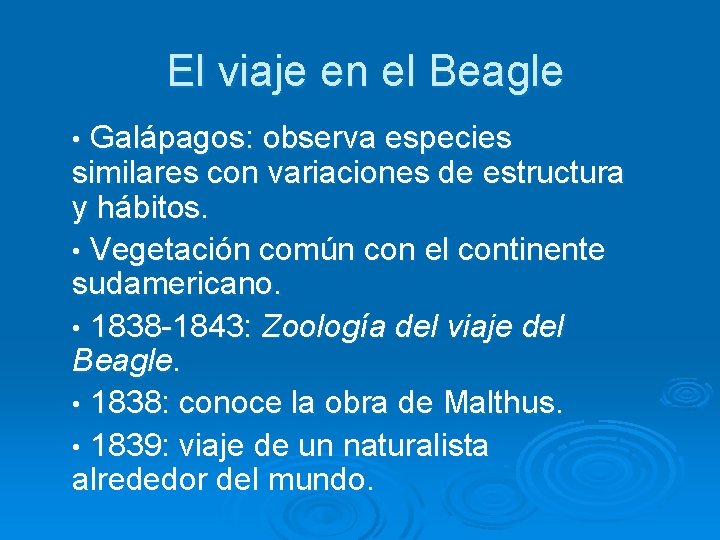 El viaje en el Beagle

• Galápagos: observa especies similares con variaciones de estructura y hábitos.

• Vegetación común con el continente sudamericano.

• 1838-1843: Zoología del viaje del Beagle.

• 1838: conoce la obra de Malthus.

• 1839: viaje de un naturalista alrededor del mundo.